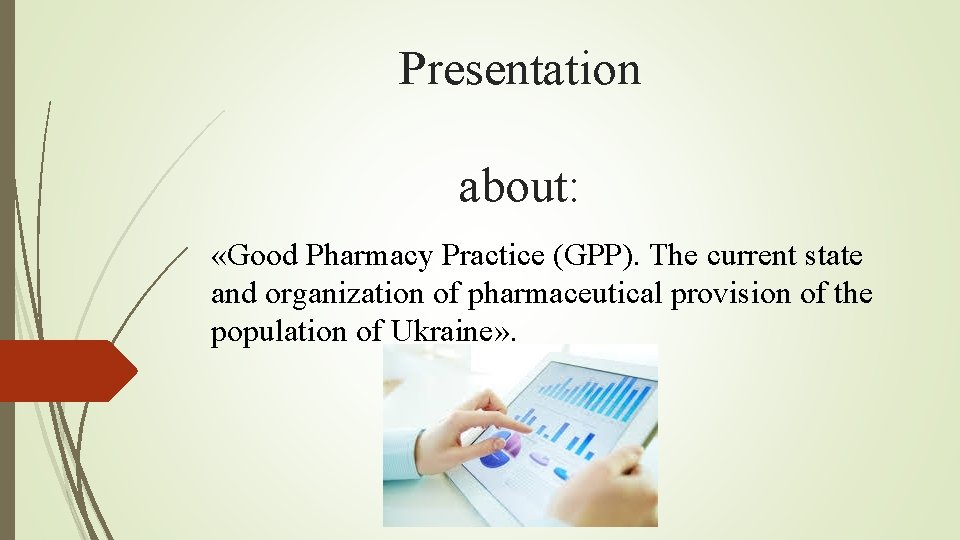 Presentation

about:

«Good Pharmacy Practice (GPP). The current state and organization of pharmaceutical provision of the population of Ukraine».